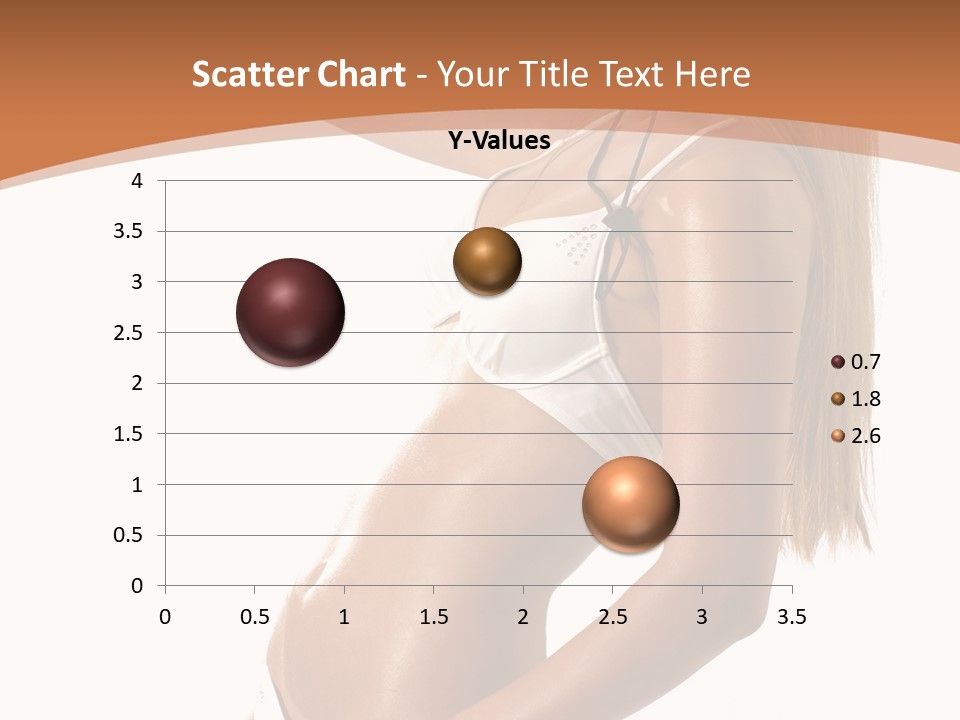 Scatter Chart - Your Title Text Here

Y-Values

4
3.5
3
2.5
2
1.5
1
0.5
0

0 0.5 1 1.5 2 2.5 3 3.5

0.7
1.8
2.6